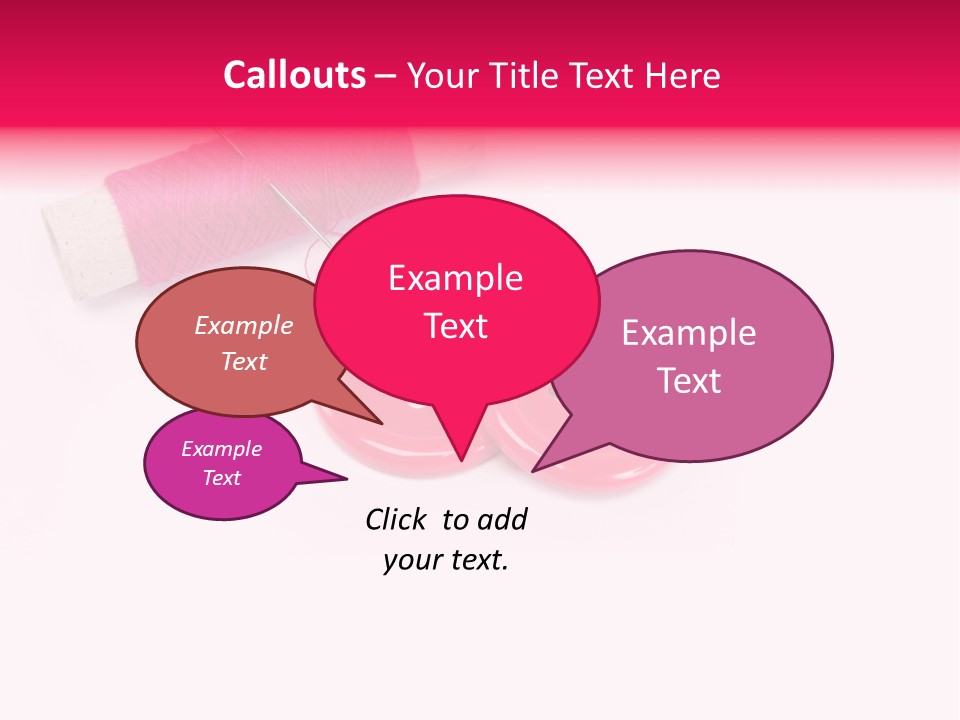 Callouts – Your Title Text Here

Example Text

Example Text

Example Text

Example Text

Click to add your text.